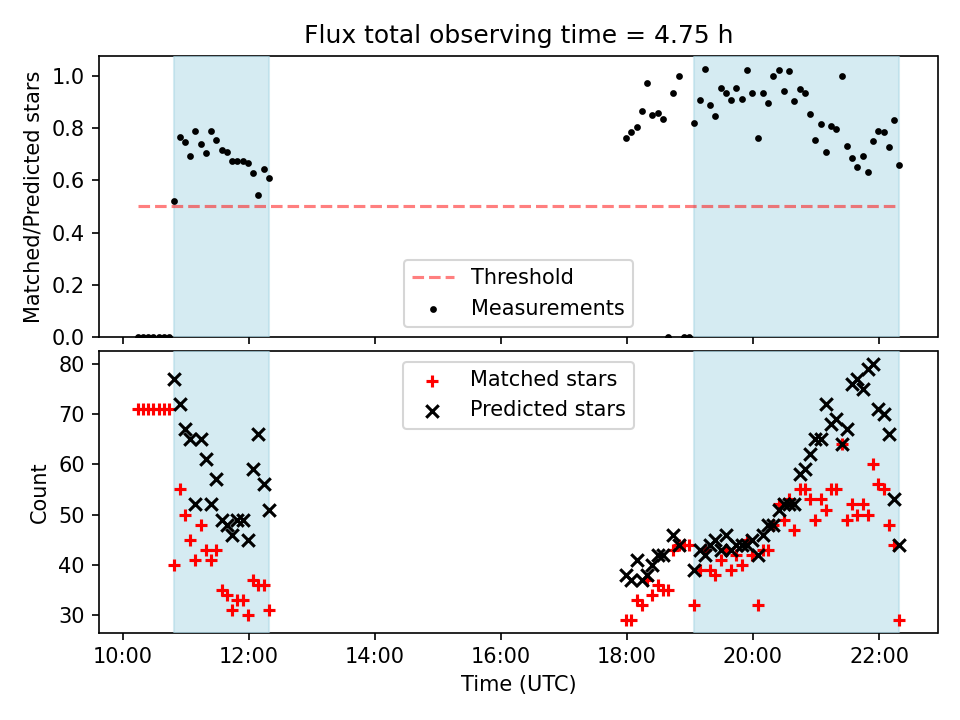 Flux total observing time = 4.75 h

Matched/Predicted stars

1.0
0.8
0.6
0.4
0.2
0.0

Threshold
Measurements

Count

80
70
60
50
40
30

Matched stars
Predicted stars

10:00
12:00
14:00
16:00
18:00
20:00
22:00

Time (UTC)